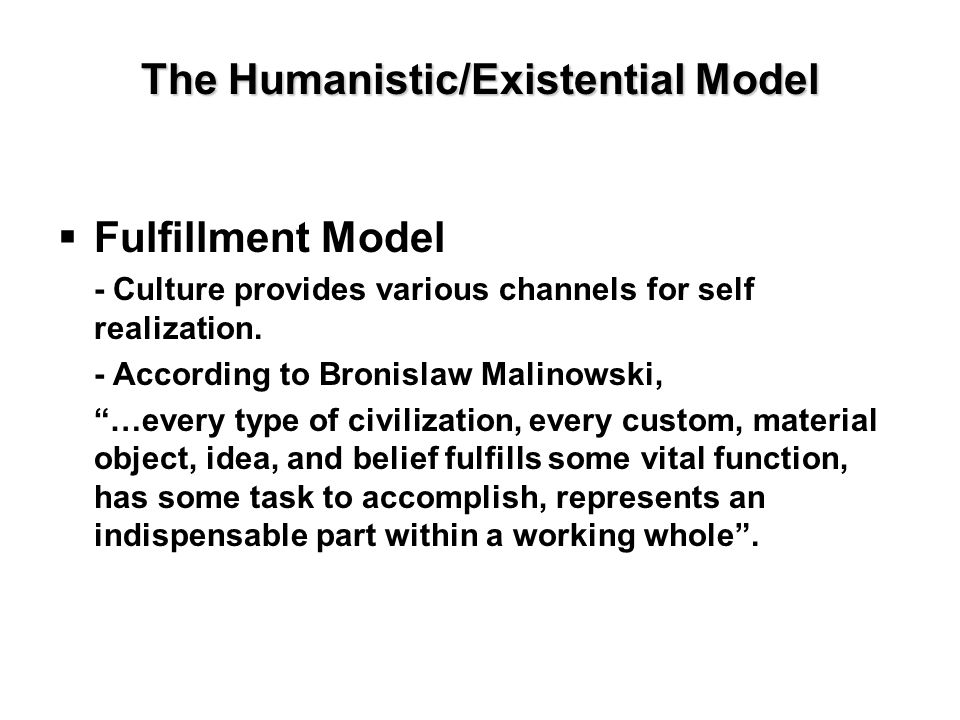 The Humanistic/Existential Model

▪ Fulfillment Model

- Culture provides various channels for self realization.

- According to Bronislaw Malinowski,

“…every type of civilization, every custom, material object, idea, and belief fulfills some vital function, has some task to accomplish, represents an indispensable part within a working whole”.